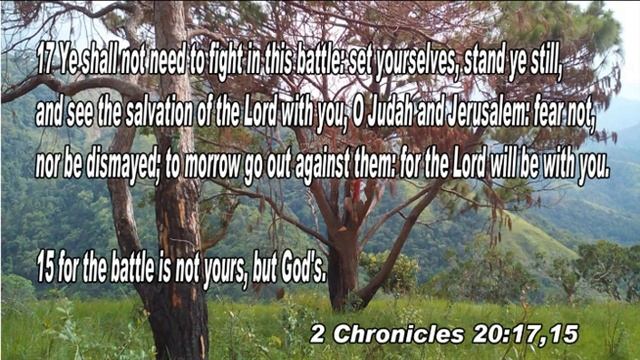 17 Ye shall not need to fight in this battle: set yourselves, stand ye still, and see the salvation of the Lord with you, O Judah and Jerusalem: fear not, nor be dismayed; to morrow go out against them: for the Lord will be with you.

15 for the battle is not yours, but God's.

2 Chronicles 20:17,15